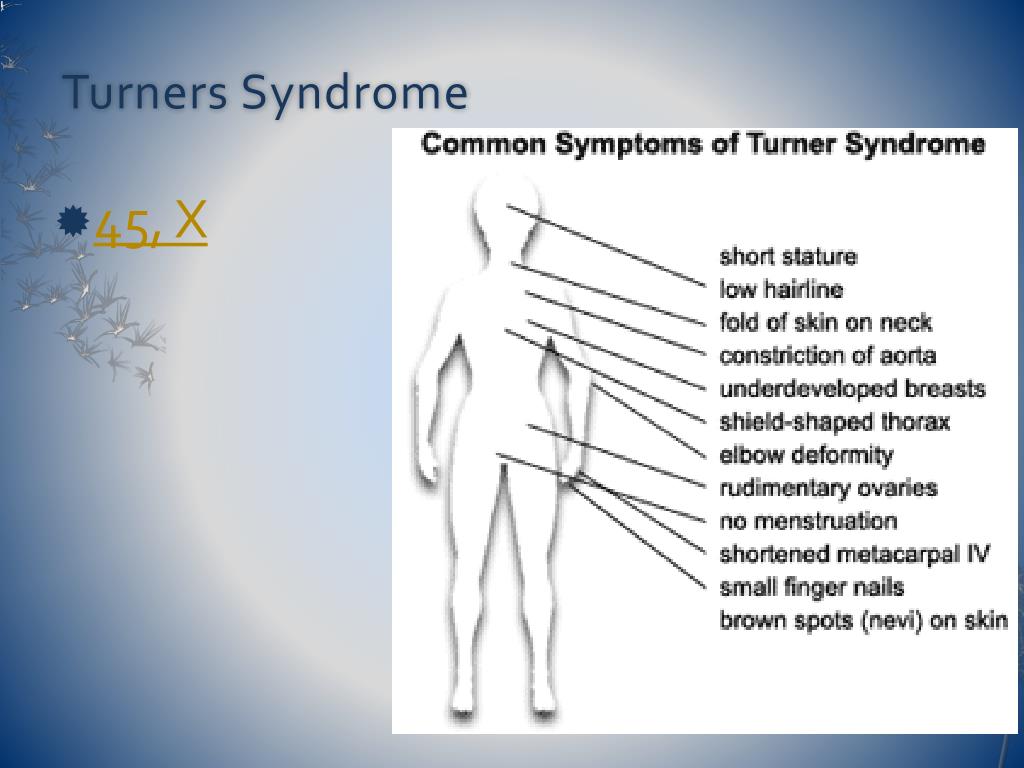 Turners Syndrome

45, X

Common Symptoms of Turner Syndrome

short stature
low hairline
fold of skin on neck
constriction of aorta
underdeveloped breasts
shield-shaped thorax
elbow deformity
rudimentary ovaries
no menstruation
shortened metacarpal IV
small finger nails
brown spots (nevi) on skin